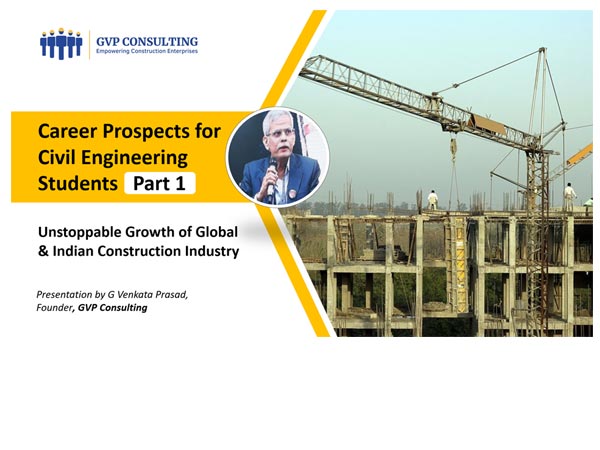 GVP CONSULTING
Empowering Construction Enterprises

Career Prospects for Civil Engineering Students Part 1

Unstoppable Growth of Global & Indian Construction Industry

Presentation by G Venkata Prasad, Founder, GVP Consulting